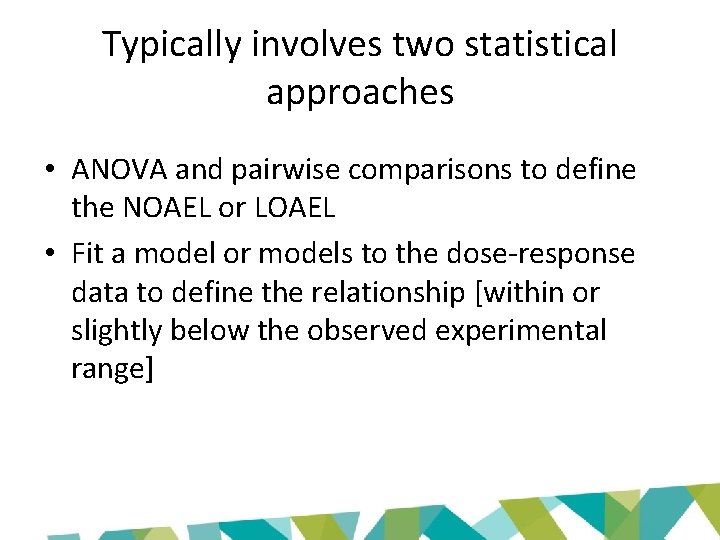 Typically involves two statistical approaches

• ANOVA and pairwise comparisons to define the NOAEL or LOAEL
• Fit a model or models to the dose-response data to define the relationship [within or slightly below the observed experimental range]